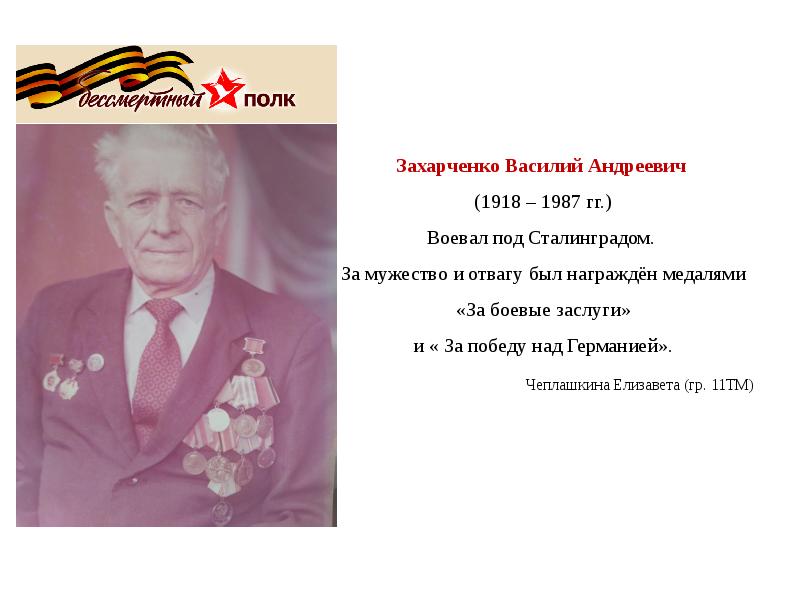 бессмертный ПОЛК

Захарченко Василий Андреевич

(1918 – 1987 гг.)

Воевал под Сталинградом.

За мужество и отвагу был награждён медалями

«За боевые заслуги»

и « За победу над Германией».

Чеплашкина Елизавета (гр. 11ТМ)